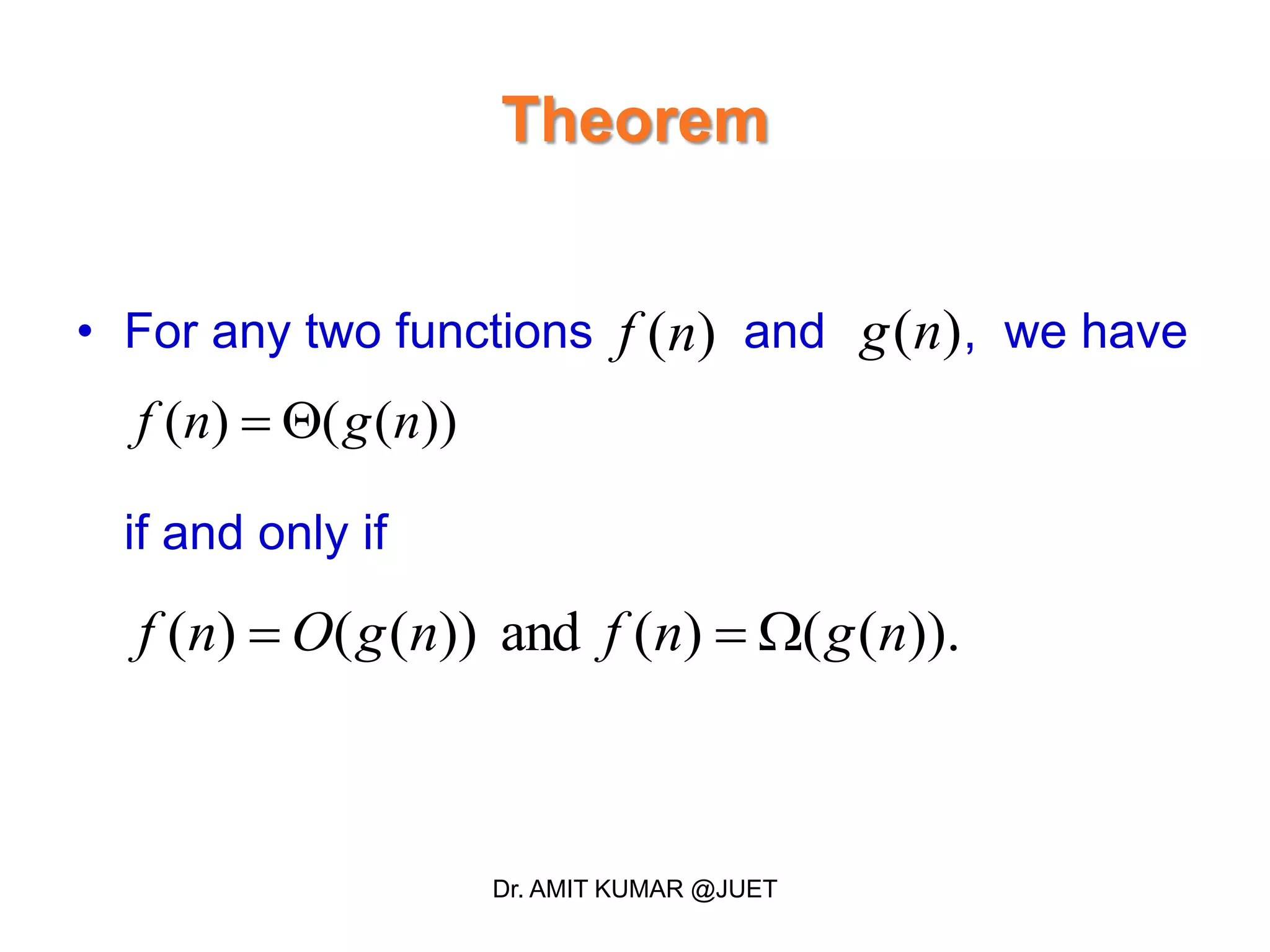 Theorem

• For any two functions $f(n)$ and $g(n)$, we have

$f(n) = \Theta(g(n))$

if and only if

$f(n) = O(g(n))$ and $f(n) = \Omega(g(n))$.

Dr. AMIT KUMAR @JUET